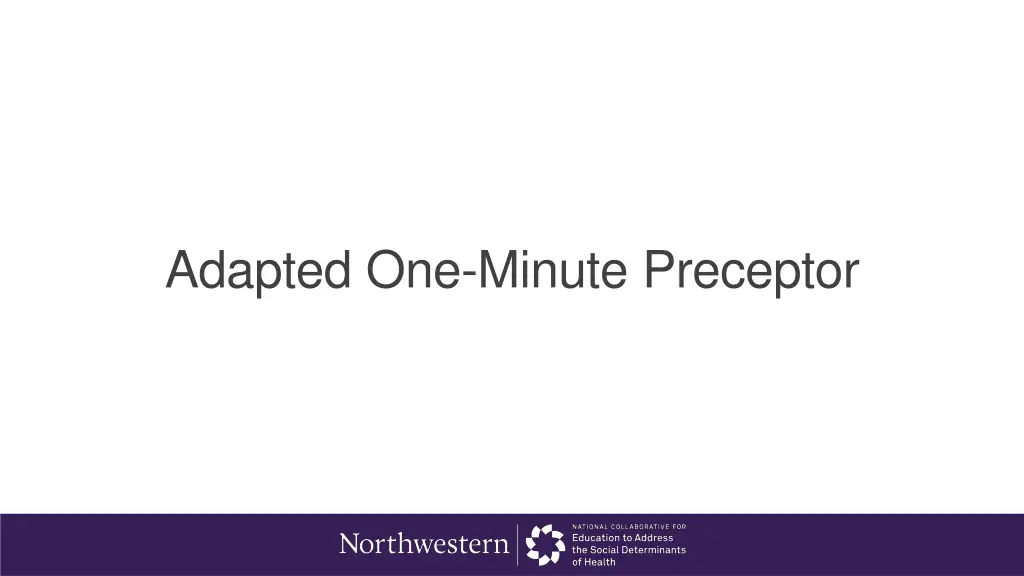 Adapted One-Minute Preceptor

Northwestern

NATIONAL COLLABORATIVE FOR
Education to Address
the Social Determinants
of Health